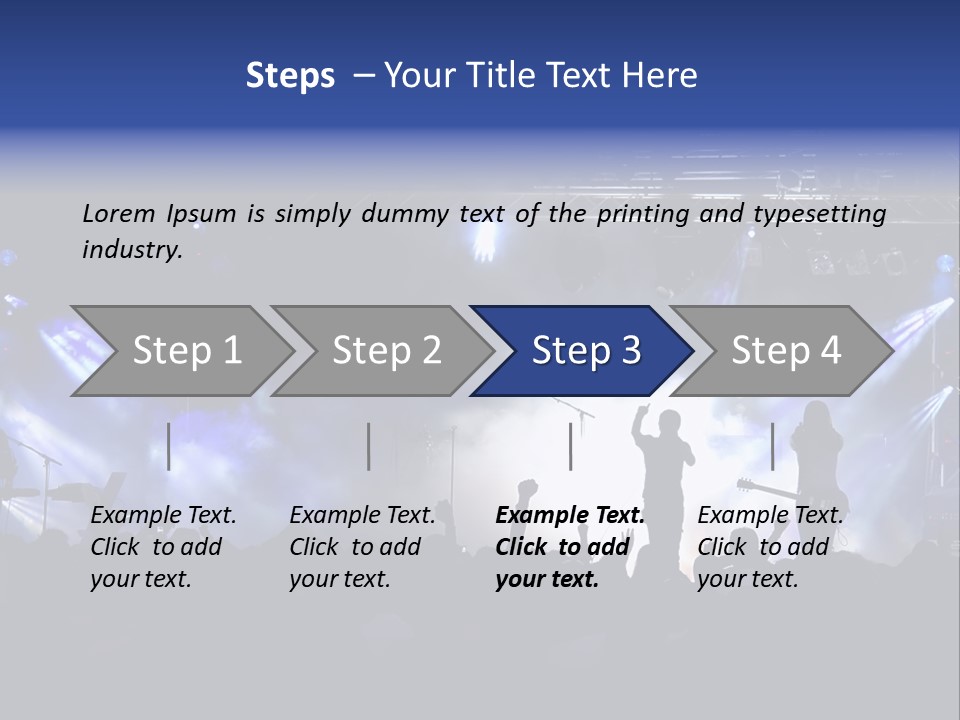 Steps – Your Title Text Here

Lorem Ipsum is simply dummy text of the printing and typesetting industry.

Step 1

Step 2

Step 3

Step 4

Example Text. Click to add your text.

Example Text. Click to add your text.

Example Text. Click to add your text.

Example Text. Click to add your text.